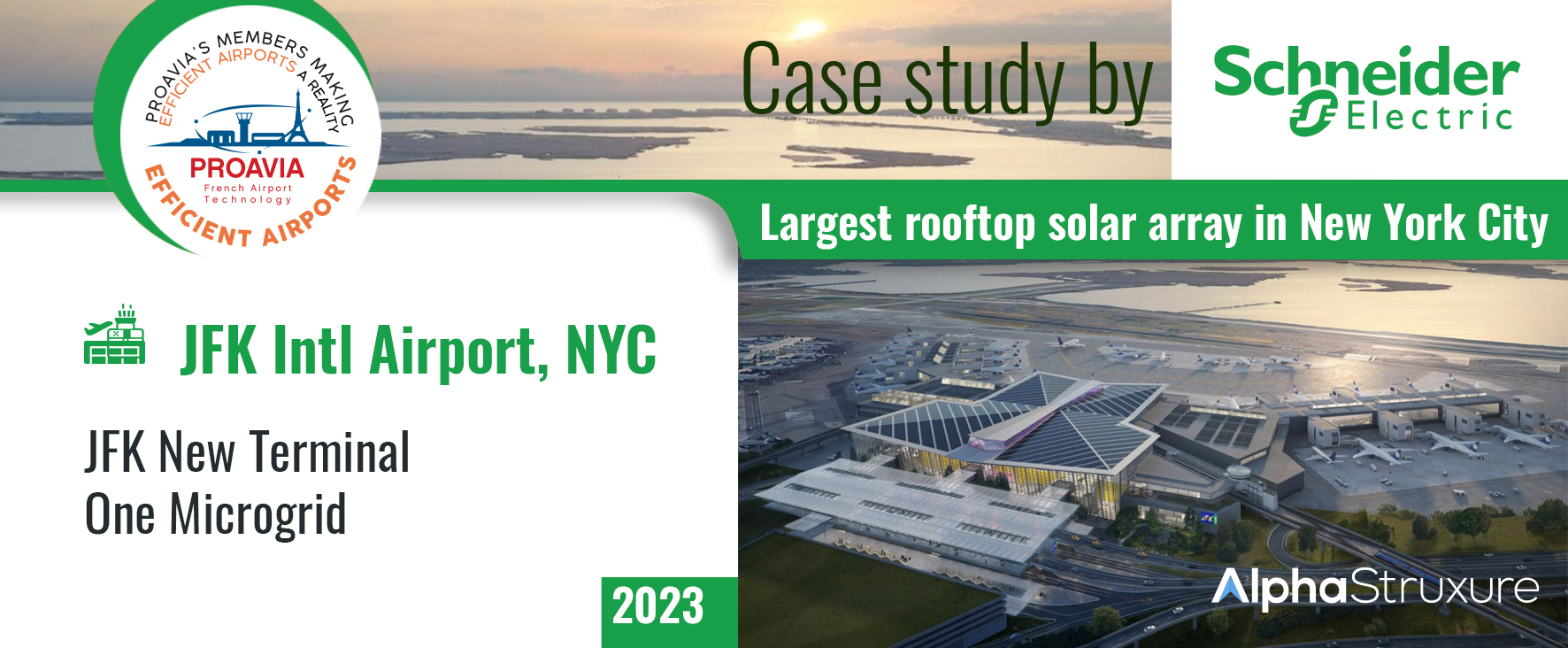 PROAVIA'S MEMBERS MAKING EFFICIENT AIRPORTS A REALITY

PROAVIA
French Airport Technology

EFFICIENT AIRPORTS

Case study by

Schneider Electric

Largest rooftop solar array in New York City

JFK Intl Airport, NYC

JFK New Terminal One Microgrid

2023

JFK

AlphaStruxure